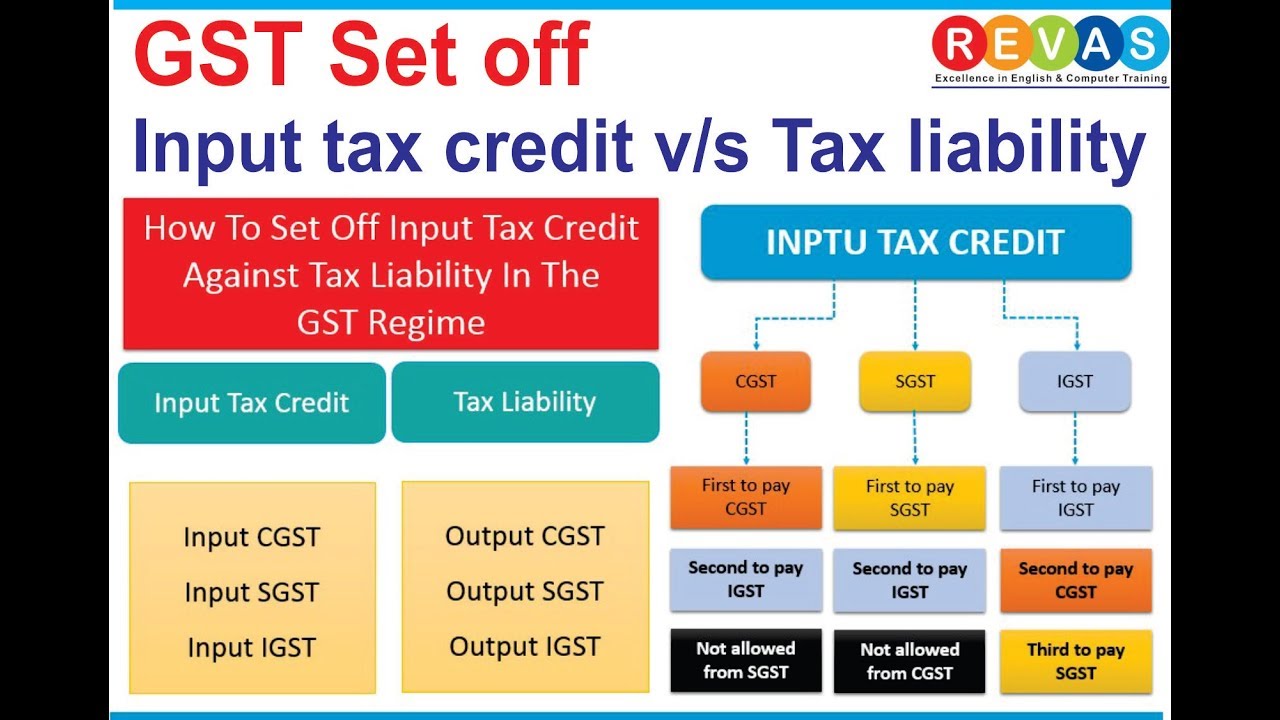 GST Set off

REVAS
Excellence in English & Computer Training

Input tax credit v/s Tax liability

How To Set Off Input Tax Credit Against Tax Liability In The GST Regime

Input Tax Credit

Tax Liability

Input CGST
Input SGST
Input IGST

Output CGST
Output SGST
Output IGST

INPTU TAX CREDIT

CGST

SGST

IGST

First to pay CGST

First to pay SGST

First to pay IGST

Second to pay IGST

Second to pay IGST

Second to pay CGST

Not allowed from SGST

Not allowed from CGST

Third to pay SGST